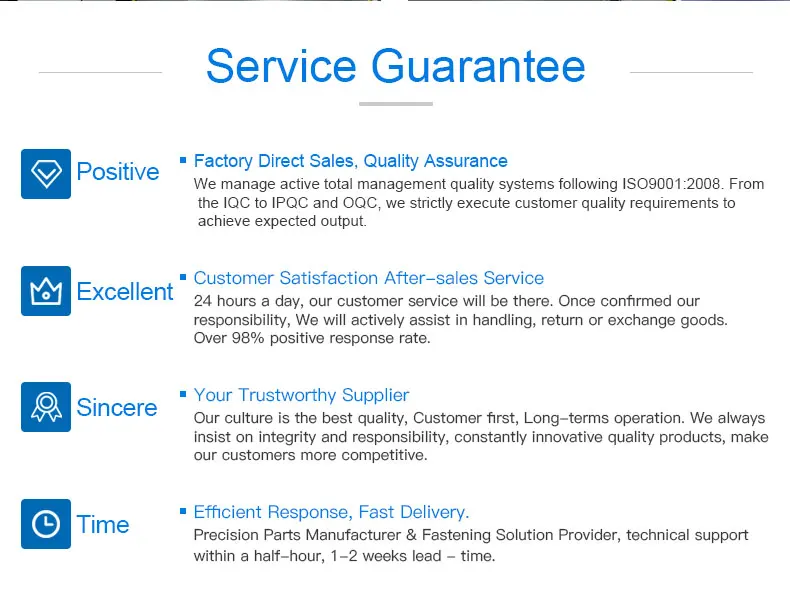 Service Guarantee

Positive

Factory Direct Sales, Quality Assurance
We manage active total management quality systems following ISO9001:2008. From the IQC to IPQC and OQC, we strictly execute customer quality requirements to achieve expected output.

Excellent

Customer Satisfaction After-sales Service
24 hours a day, our customer service will be there. Once confirmed our responsibility, We will actively assist in handling, return or exchange goods. Over 98% positive response rate.

Sincere

Your Trustworthy Supplier
Our culture is the best quality, Customer first, Long-terms operation. We always insist on integrity and responsibility, constantly innovative quality products, make our customers more competitive.

Time

Efficient Response, Fast Delivery.
Precision Parts Manufacturer & Fastening Solution Provider, technical support within a half-hour, 1-2 weeks lead - time.